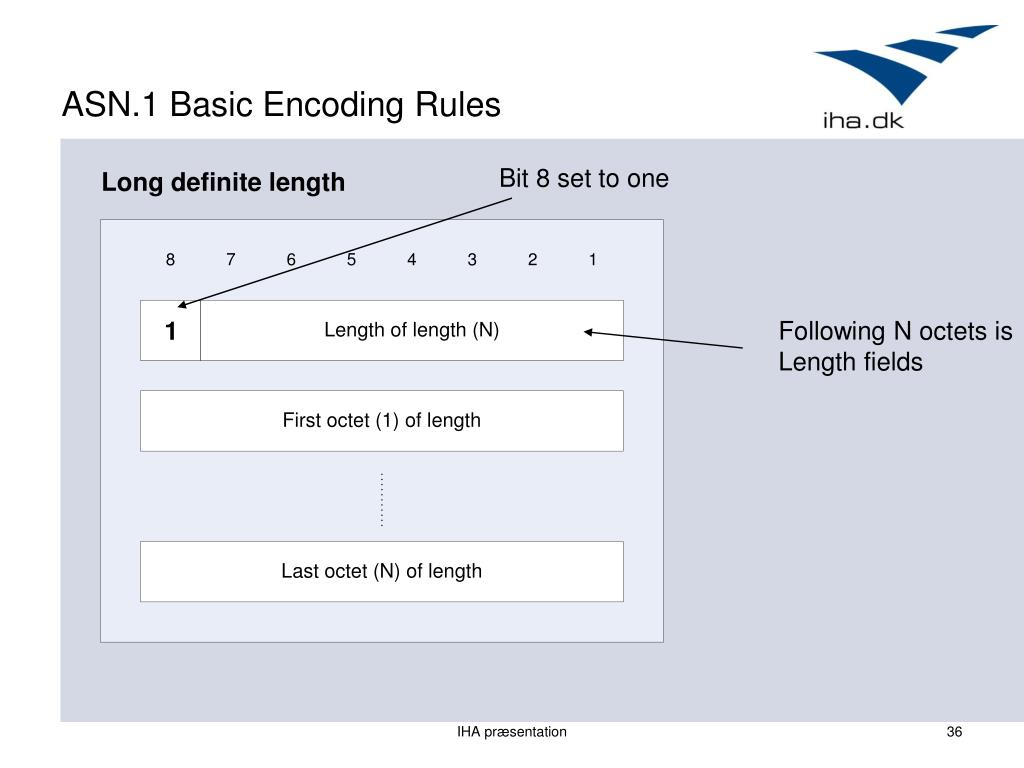 ASN.1 Basic Encoding Rules

iha.dk

Long definite length

Bit 8 set to one

8 7 6 5 4 3 2 1

1

Length of length (N)

Following N octets is Length fields

First octet (1) of length

Last octet (N) of length

IHA præsentation

36